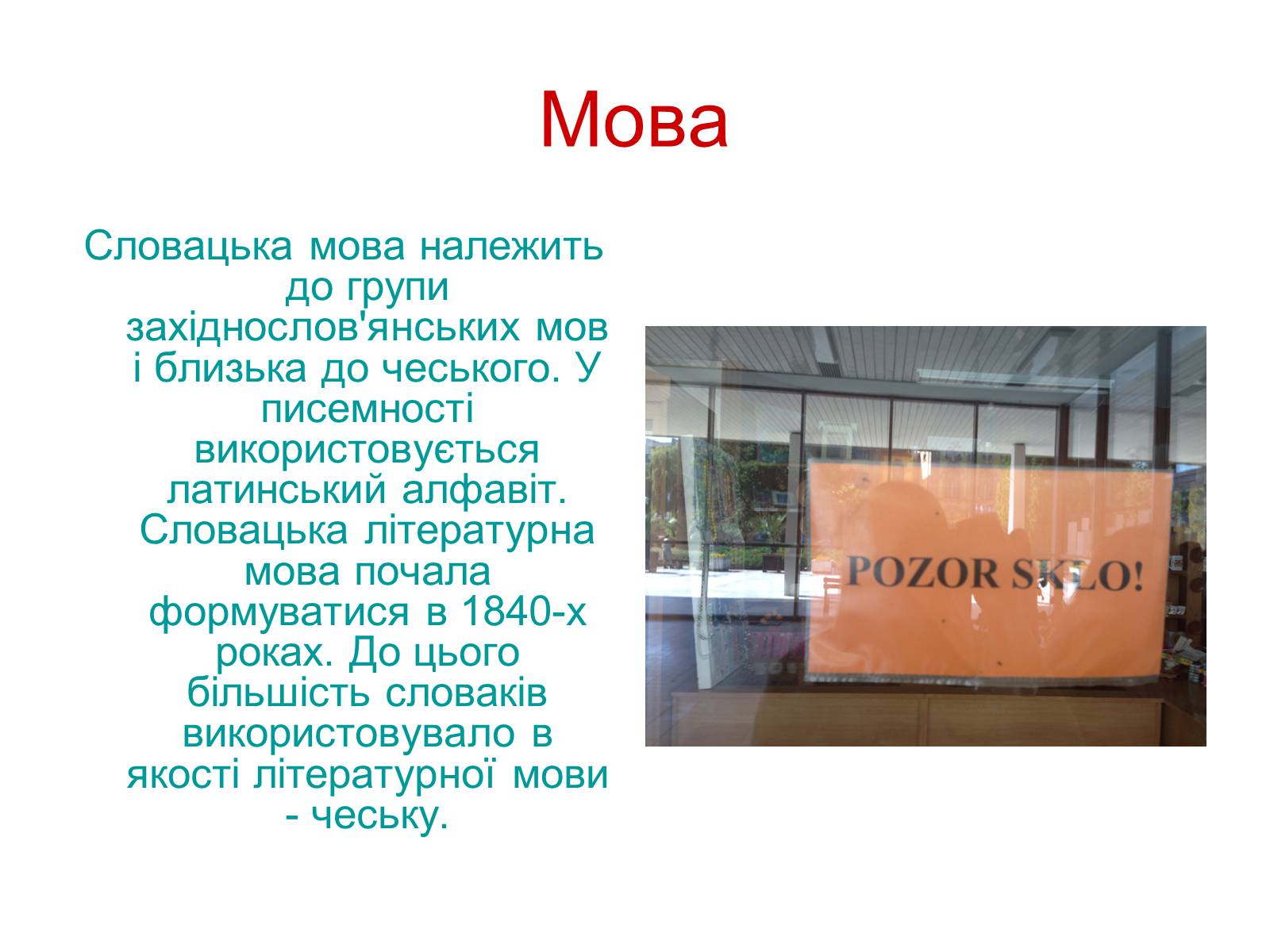 Мова

Словацька мова належить до групи західнослов'янських мов і близька до чеського. У писемності використовується латинський алфавіт. Словацька літературна мова почала формуватися в 1840-х роках. До цього більшість словаків використовувало в якості літературної мови - чеську.

POZOR SKLO!